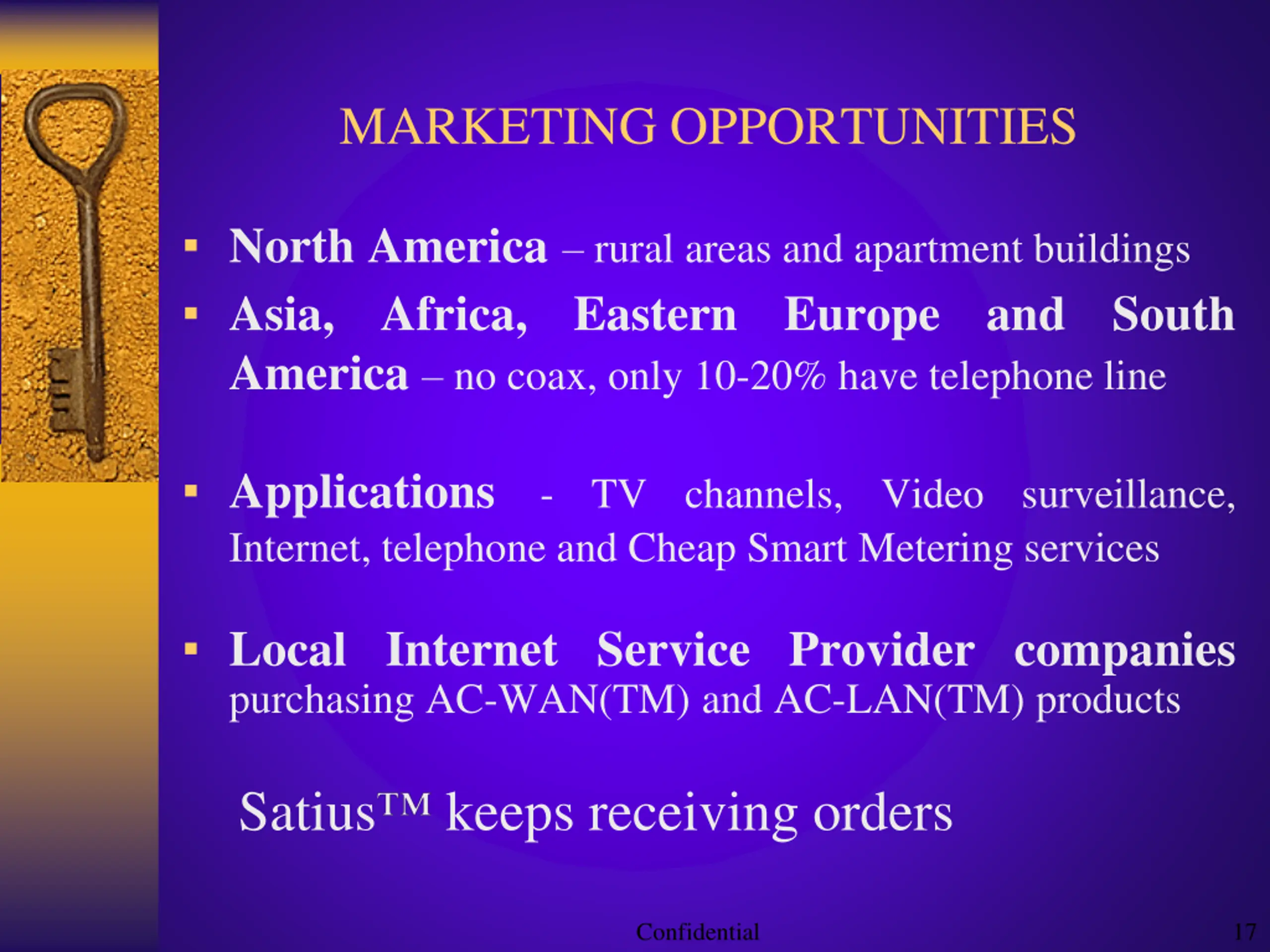 MARKETING OPPORTUNITIES

▪ North America – rural areas and apartment buildings
▪ Asia, Africa, Eastern Europe and South America – no coax, only 10-20% have telephone line

▪ Applications - TV channels, Video surveillance, Internet, telephone and Cheap Smart Metering services

▪ Local Internet Service Provider companies purchasing AC-WAN(TM) and AC-LAN(TM) products

Satius™ keeps receiving orders

Confidential

17